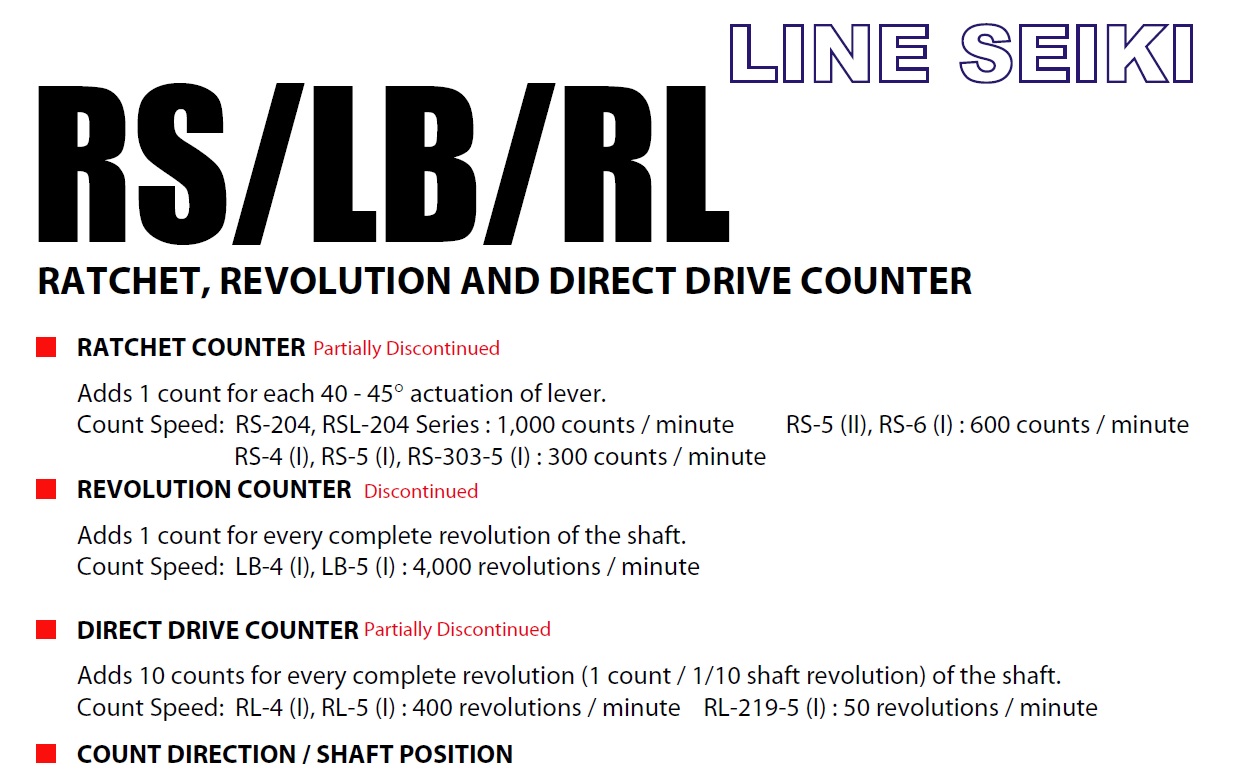 LINE SEIKI

RS/LB/RL

RATCHET, REVOLUTION AND DIRECT DRIVE COUNTER

RATCHET COUNTER Partially Discontinued

Adds 1 count for each 40 - 45° actuation of lever.
Count Speed: RS-204, RSL-204 Series : 1,000 counts / minute RS-5 (II), RS-6 (I) : 600 counts / minute
RS-4 (I), RS-5 (I), RS-303-5 (I) : 300 counts / minute

REVOLUTION COUNTER Discontinued

Adds 1 count for every complete revolution of the shaft.
Count Speed: LB-4 (I), LB-5 (I) : 4,000 revolutions / minute

DIRECT DRIVE COUNTER Partially Discontinued

Adds 10 counts for every complete revolution (1 count / 1/10 shaft revolution) of the shaft.
Count Speed: RL-4 (I), RL-5 (I) : 400 revolutions / minute RL-219-5 (I) : 50 revolutions / minute

COUNT DIRECTION / SHAFT POSITION